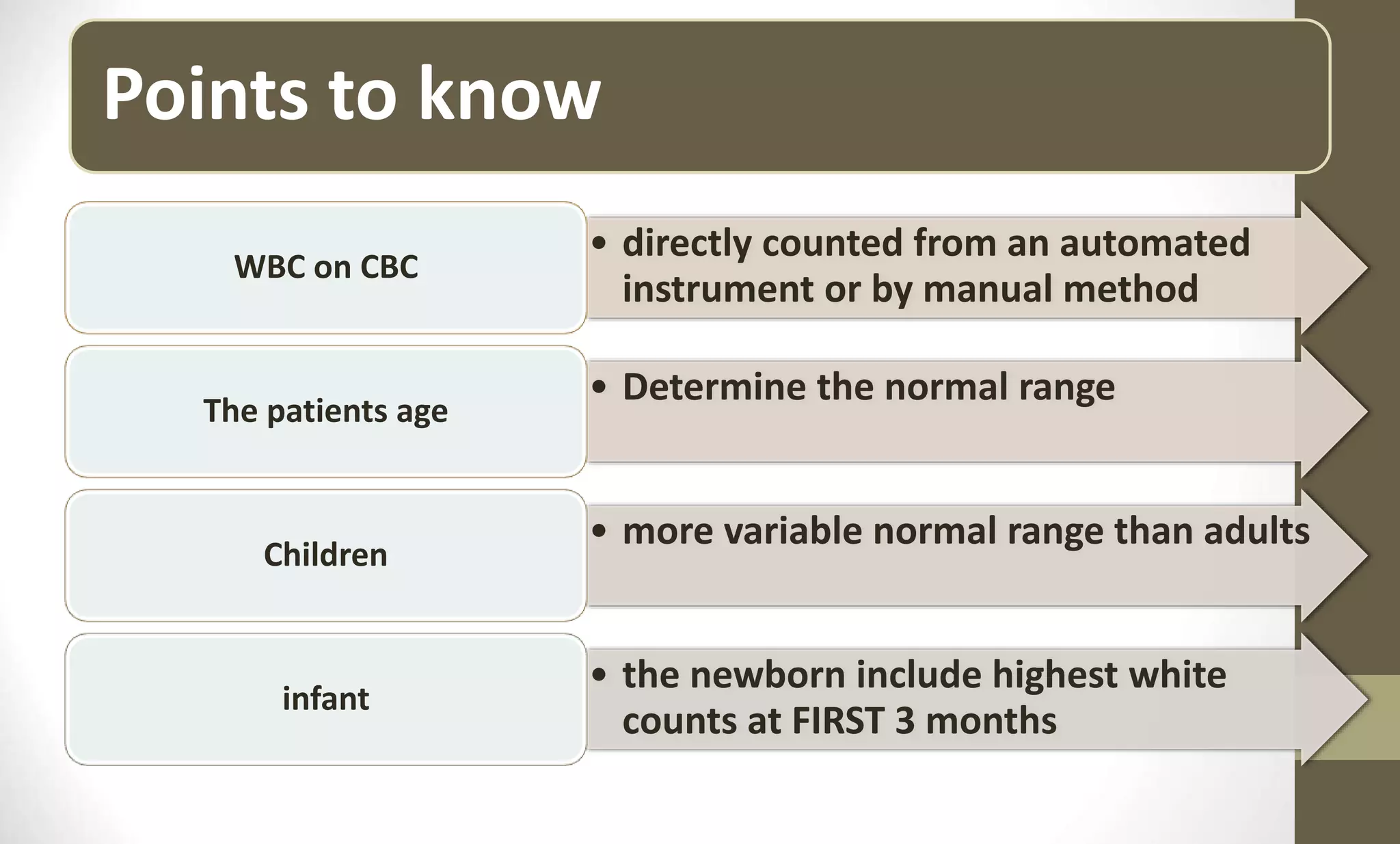 Points to know

WBC on CBC

• directly counted from an automated instrument or by manual method

The patients age

• Determine the normal range

Children

• more variable normal range than adults

infant

• the newborn include highest white counts at FIRST 3 months